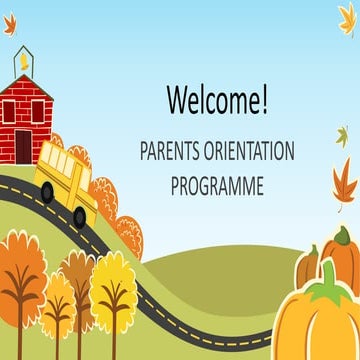 Welcome!

PARENTS ORIENTATION PROGRAMME